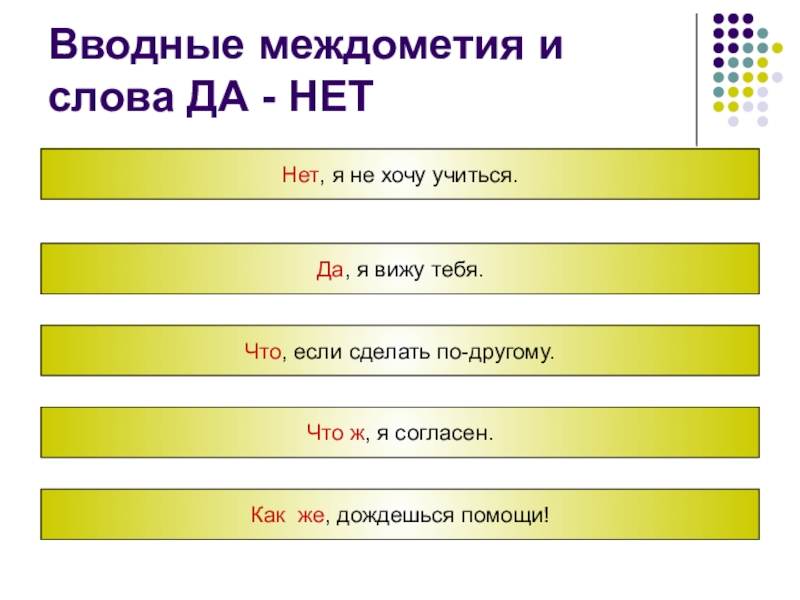 Вводные междометия и слова ДА - НЕТ

Нет, я не хочу учиться.

Да, я вижу тебя.

Что, если сделать по-другому.

Что ж, я согласен.

Как же, дождешься помощи!